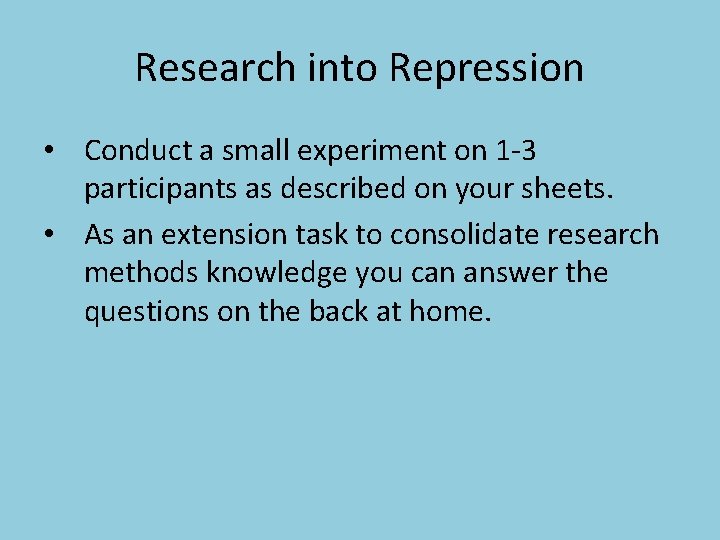 Research into Repression

• Conduct a small experiment on 1-3 participants as described on your sheets.
• As an extension task to consolidate research methods knowledge you can answer the questions on the back at home.